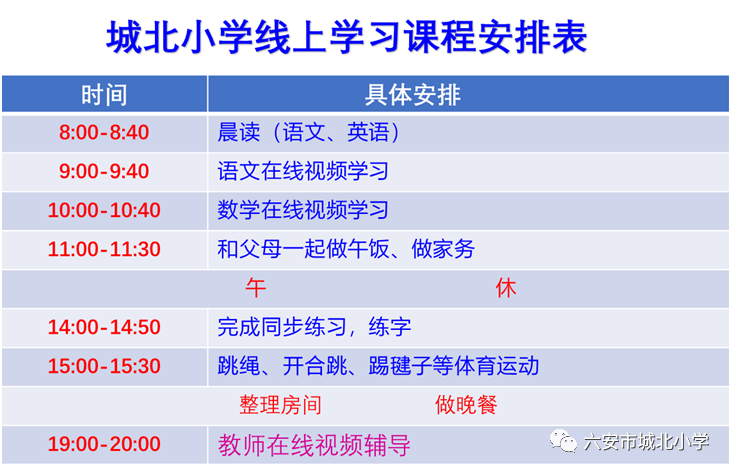 城北小学线上学习课程安排表

| 时间 | 具体安排 |
|---|---|
| 8:00-8:40 | 晨读（语文、英语） |
| 9:00-9:40 | 语文在线视频学习 |
| 10:00-10:40 | 数学在线视频学习 |
| 11:00-11:30 | 和父母一起做午饭、做家务 |
| 午　休 | |
| 14:00-14:50 | 完成同步练习，练字 |
| 15:00-15:30 | 跳绳、开合跳、踢毽子等体育运动 |
| 整理房间　做晚餐 | |
| 19:00-20:00 | 教师在线视频辅导 |

六安市城北小学